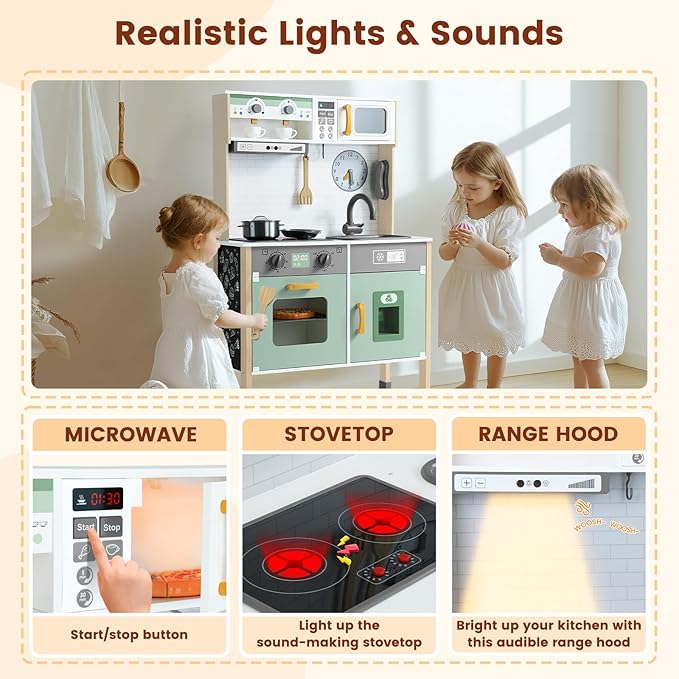 Realistic Lights & Sounds

MICROWAVE

01:30

Start

Stop

Start/stop button

STOVETOP

Light up the sound-making stovetop

RANGE HOOD

WOOSH~ WOOSH~

Bright up your kitchen with this audible range hood